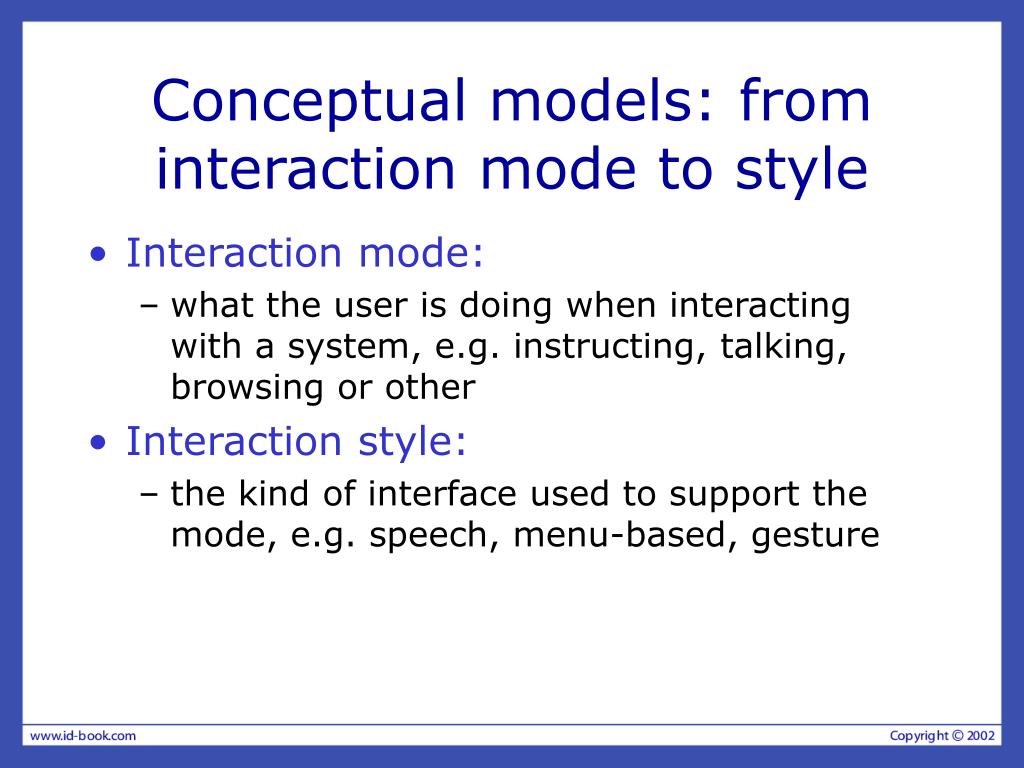 Conceptual models: from interaction mode to style

• Interaction mode:
– what the user is doing when interacting with a system, e.g. instructing, talking, browsing or other

• Interaction style:
– the kind of interface used to support the mode, e.g. speech, menu-based, gesture

www.id-book.com

Copyright © 2002